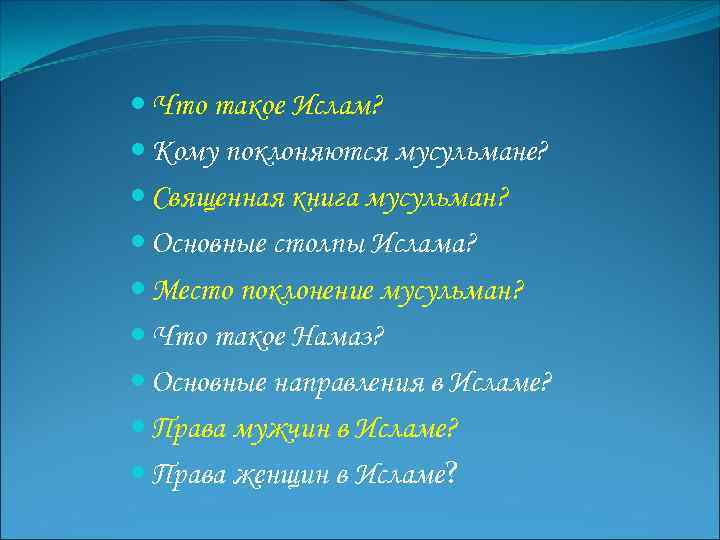 Что такое Ислам?
Кому поклоняются мусульмане?
Священная книга мусульман?
Основные столпы Ислама?
Место поклонение мусульман?
Что такое Намаз?
Основные направления в Исламе?
Права мужчин в Исламе?
Права женщин в Исламе?